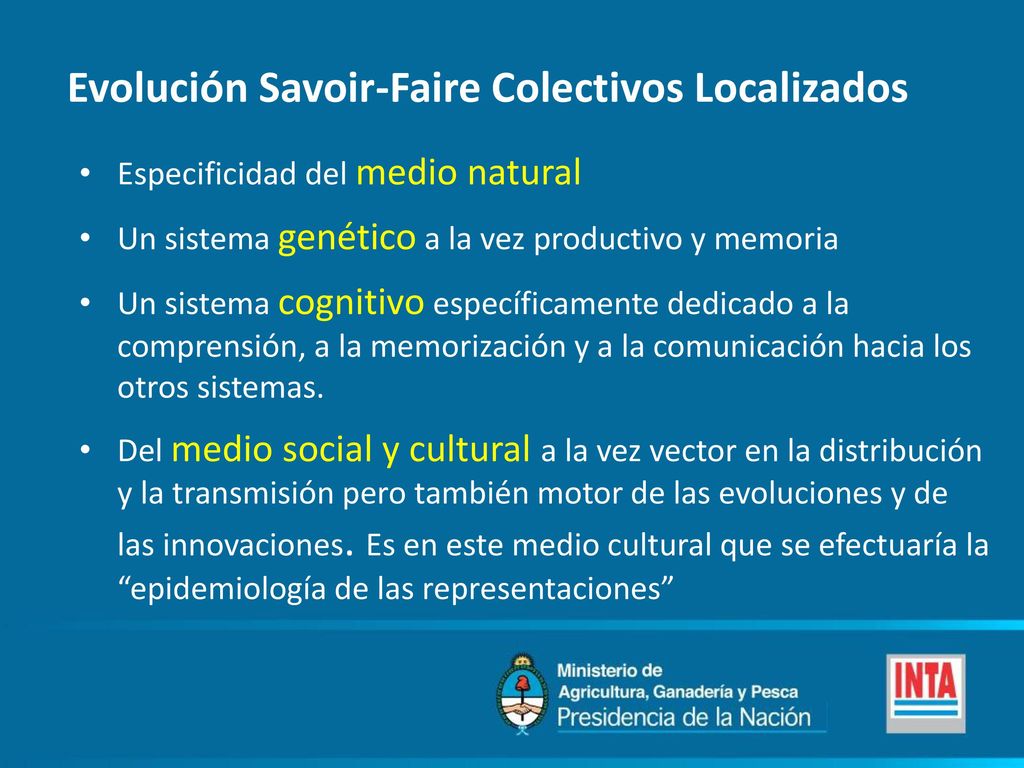 Evolución Savoir-Faire Colectivos Localizados

• Especificidad del medio natural

• Un sistema genético a la vez productivo y memoria

• Un sistema cognitivo específicamente dedicado a la comprensión, a la memorización y a la comunicación hacia los otros sistemas.

• Del medio social y cultural a la vez vector en la distribución y la transmisión pero también motor de las evoluciones y de las innovaciones. Es en este medio cultural que se efectuaría la “epidemiología de las representaciones”

Ministerio de Agricultura, Ganadería y Pesca
Presidencia de la Nación

INTA